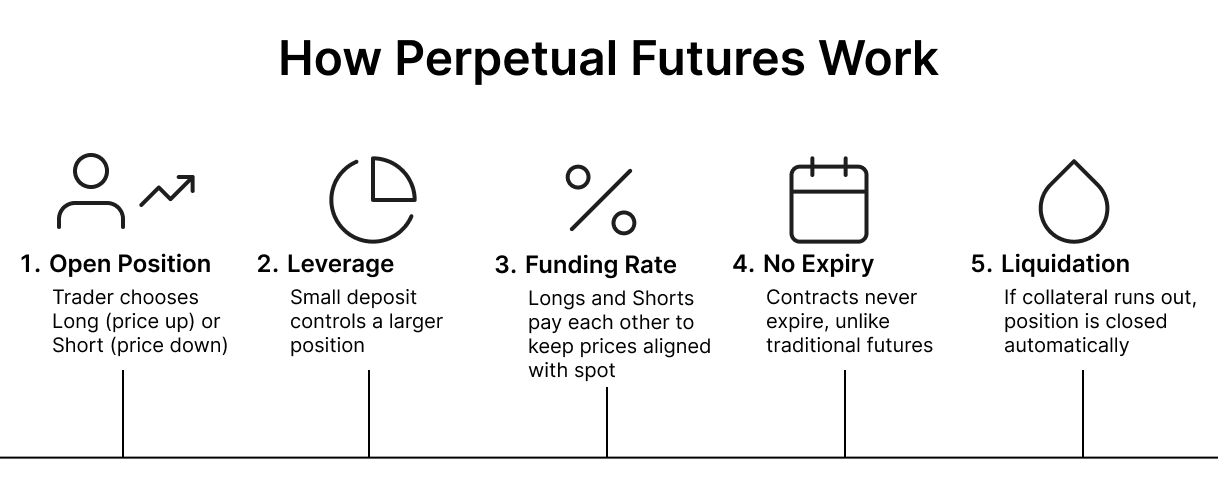 How Perpetual Futures Work

1. Open Position
Trader chooses Long (price up) or Short (price down)

2. Leverage
Small deposit controls a larger position

3. Funding Rate
Longs and Shorts pay each other to keep prices aligned with spot

4. No Expiry
Contracts never expire, unlike traditional futures

5. Liquidation
If collateral runs out, position is closed automatically